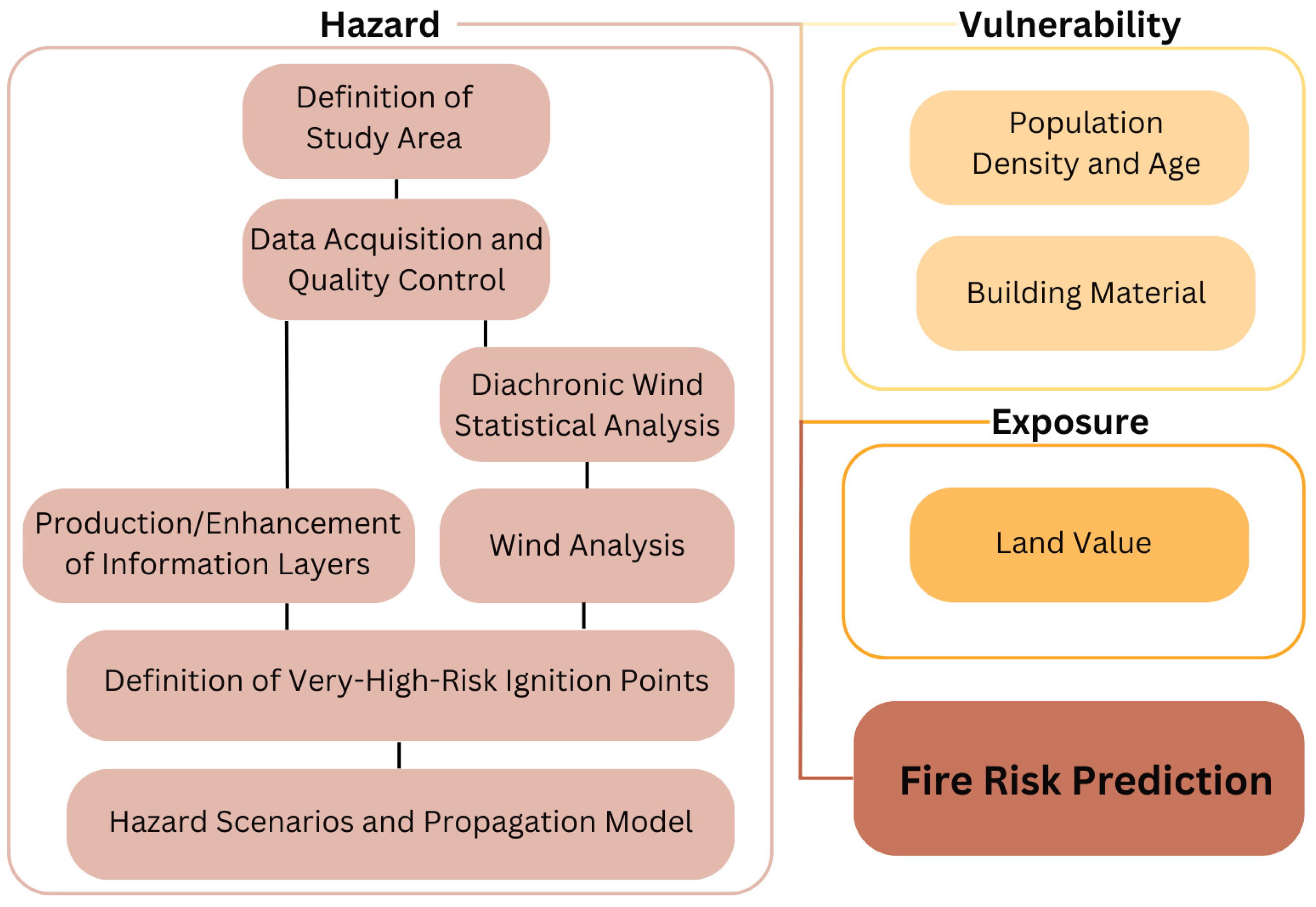 Hazard

Definition of Study Area

Data Acquisition and Quality Control

Diachronic Wind Statistical Analysis

Production/Enhancement of Information Layers

Wind Analysis

Definition of Very-High-Risk Ignition Points

Hazard Scenarios and Propagation Model

Vulnerability

Population Density and Age

Building Material

Exposure

Land Value

Fire Risk Prediction